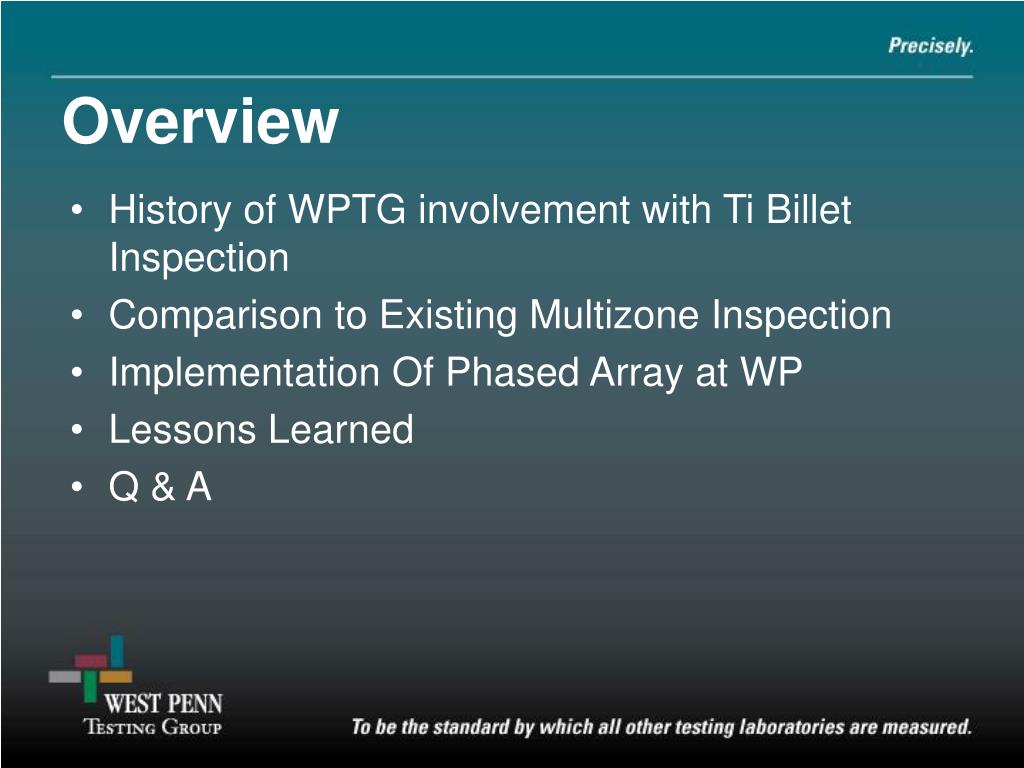 Precisely.

Overview

• History of WPTG involvement with Ti Billet Inspection
• Comparison to Existing Multizone Inspection
• Implementation Of Phased Array at WP
• Lessons Learned
• Q & A

WEST PENN
TESTING GROUP

To be the standard by which all other testing laboratories are measured.